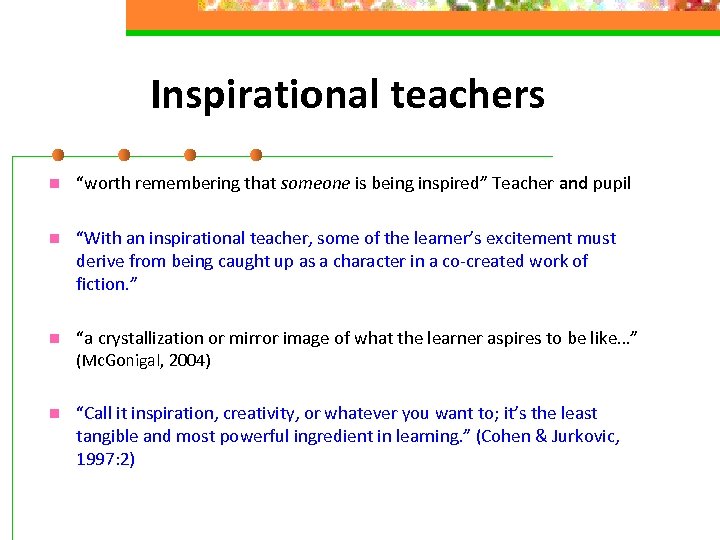 Inspirational teachers

“worth remembering that someone is being inspired” Teacher and pupil

“With an inspirational teacher, some of the learner’s excitement must derive from being caught up as a character in a co-created work of fiction.”

“a crystallization or mirror image of what the learner aspires to be like...” (McGonigal, 2004)

“Call it inspiration, creativity, or whatever you want to; it’s the least tangible and most powerful ingredient in learning.” (Cohen & Jurkovic, 1997:2)